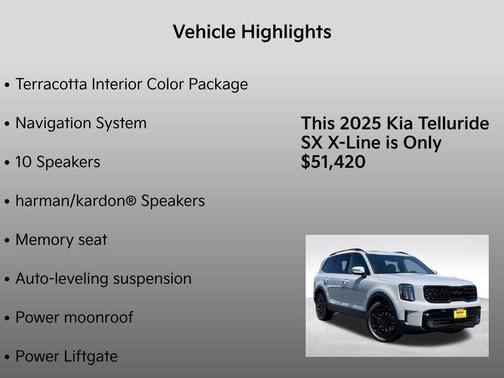 Vehicle Highlights

• Terracotta Interior Color Package
• Navigation System
• 10 Speakers
• harman/kardon® Speakers
• Memory seat
• Auto-leveling suspension
• Power moonroof
• Power Liftgate

This 2025 Kia Telluride SX X-Line is Only $51,420